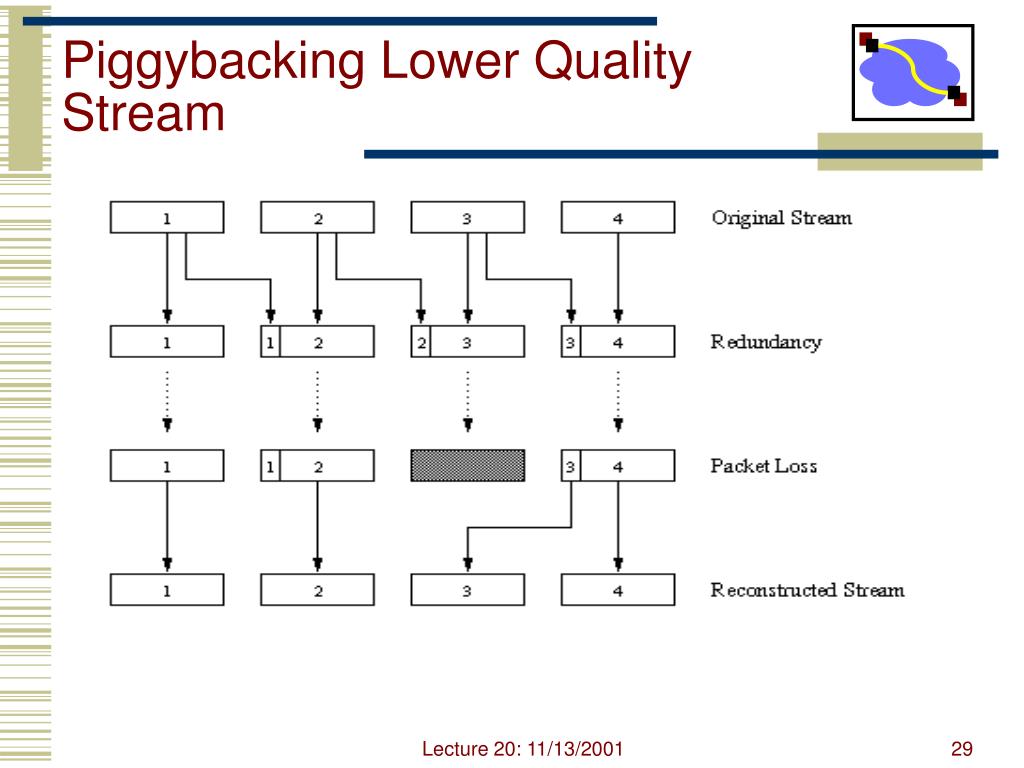 Piggybacking Lower Quality Stream

1 2 3 4 Original Stream

1 1 2 2 3 3 4 Redundancy

1 1 2 3 4 Packet Loss

1 2 3 4 Reconstructed Stream

Lecture 20: 11/13/2001

29